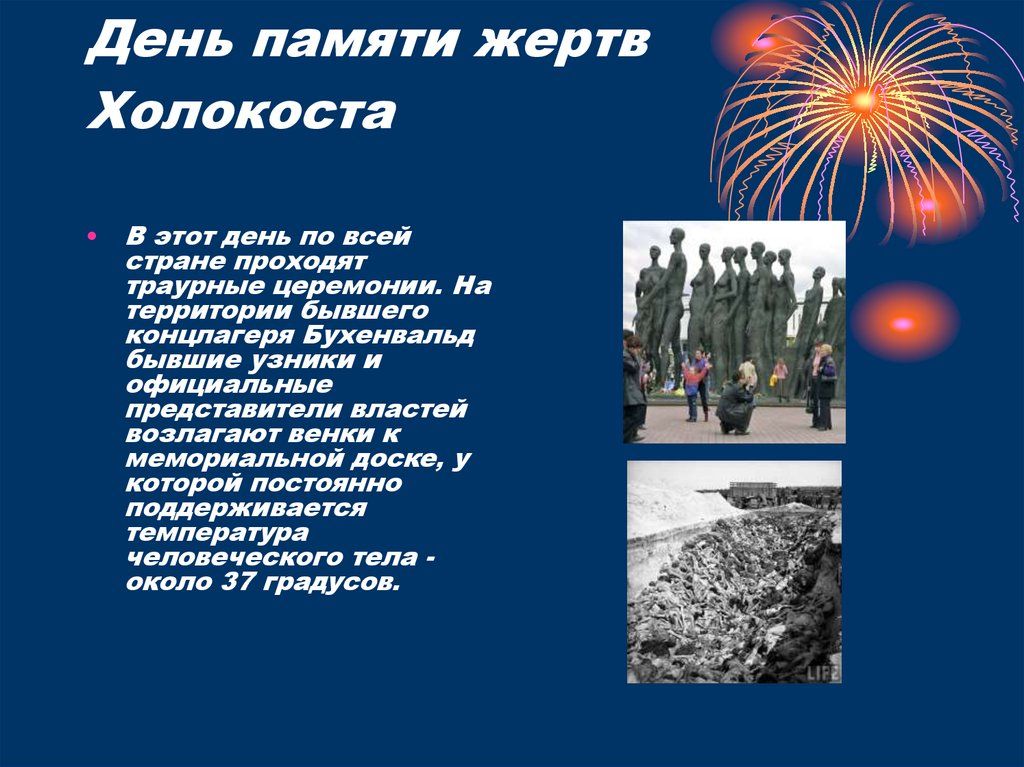 День памяти жертв Холокоста

• В этот день по всей стране проходят траурные церемонии. На территории бывшего концлагеря Бухенвальд бывшие узники и официальные представители властей возлагают венки к мемориальной доске, у которой постоянно поддерживается температура человеческого тела - около 37 градусов.

LIFE